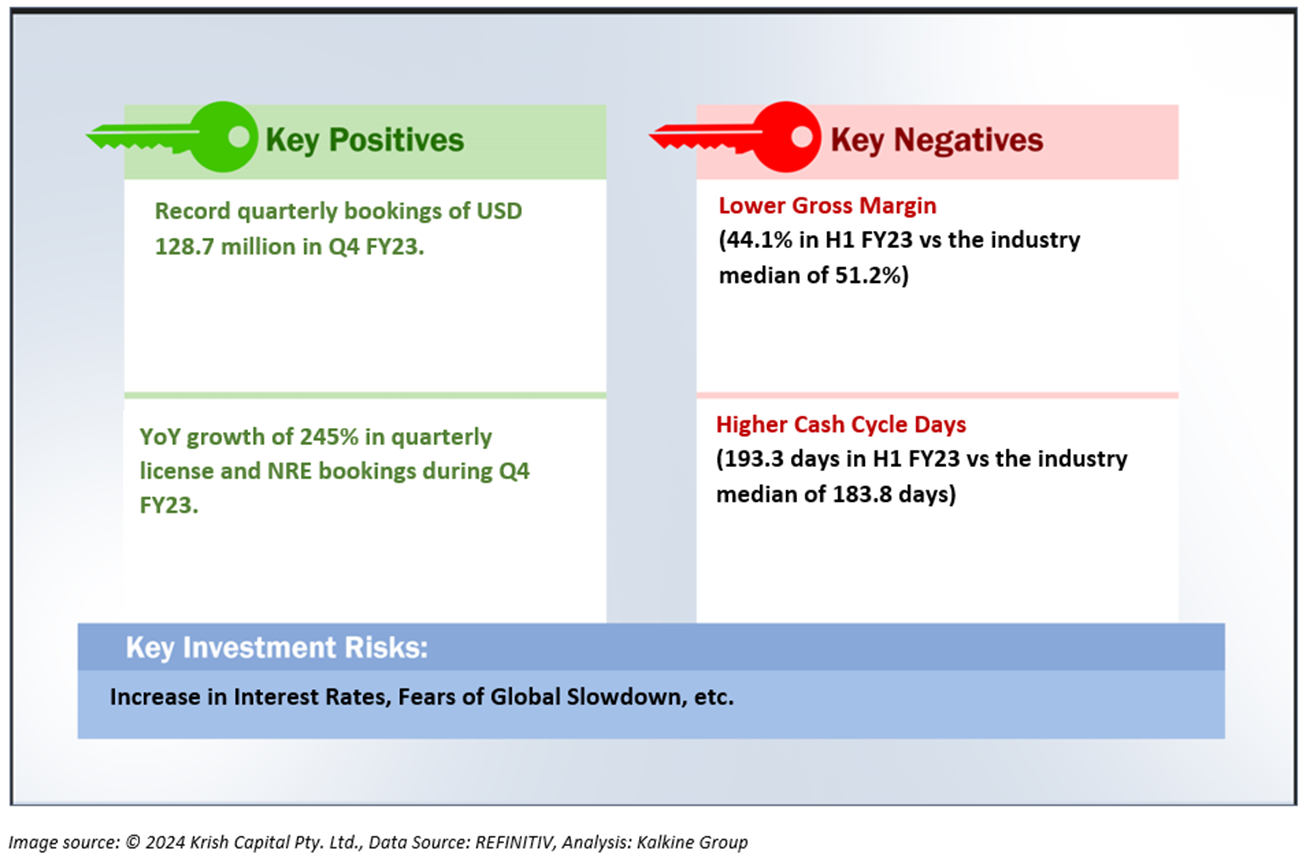 Key Positives

Record quarterly bookings of USD 128.7 million in Q4 FY23.

YoY growth of 245% in quarterly license and NRE bookings during Q4 FY23.

Key Negatives

Lower Gross Margin
(44.1% in H1 FY23 vs the industry median of 51.2%)

Higher Cash Cycle Days
(193.3 days in H1 FY23 vs the industry median of 183.8 days)

Key Investment Risks:

Increase in Interest Rates, Fears of Global Slowdown, etc.

Image source: © 2024 Krish Capital Pty. Ltd., Data Source: REFINITIV, Analysis: Kalkine Group